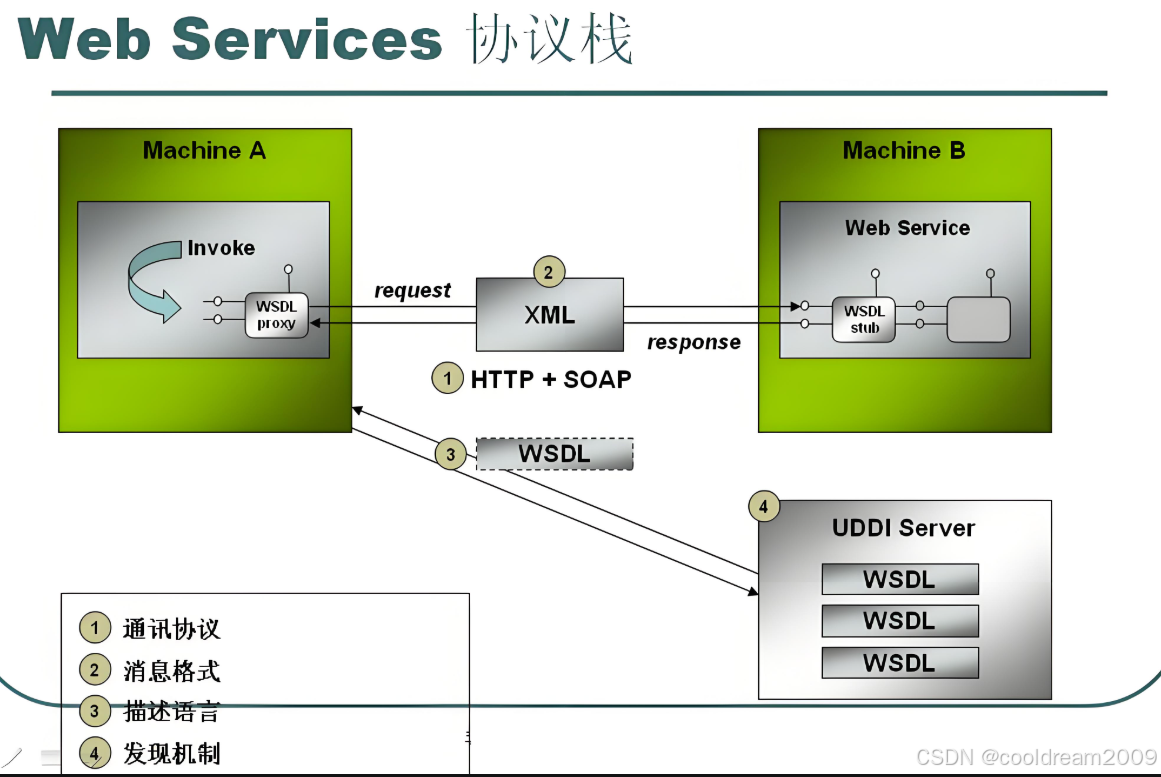 Web Services 协议栈

Machine A

Invoke

WSDL proxy

request

2

XML

response

1 HTTP + SOAP

Machine B

Web Service

WSDL stub

3 WSDL

4

UDDI Server

WSDL

WSDL

WSDL

1 通讯协议

2 消息格式

3 描述语言

4 发现机制

CSDN @cooldream2009